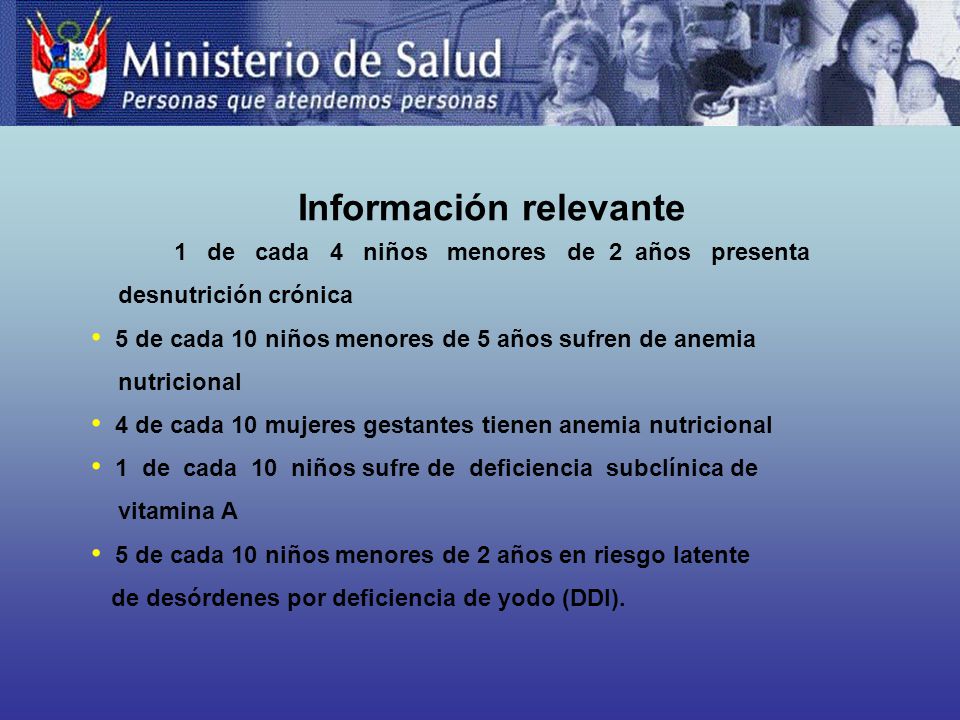 Ministerio de Salud
Personas que atendemos personas

Información relevante

1 de cada 4 niños menores de 2 años presenta desnutrición crónica

• 5 de cada 10 niños menores de 5 años sufren de anemia nutricional

• 4 de cada 10 mujeres gestantes tienen anemia nutricional

• 1 de cada 10 niños sufre de deficiencia subclínica de vitamina A

• 5 de cada 10 niños menores de 2 años en riesgo latente de desórdenes por deficiencia de yodo (DDI).